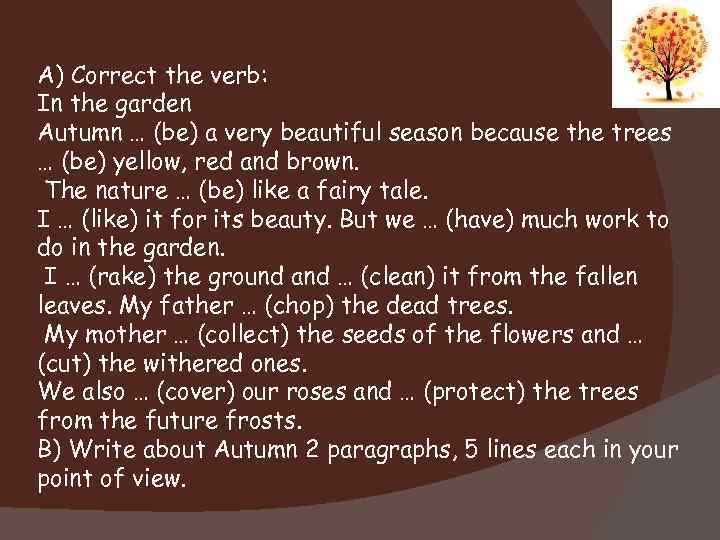 A) Correct the verb:
In the garden
Autumn … (be) a very beautiful season because the trees … (be) yellow, red and brown.
The nature … (be) like a fairy tale.
I … (like) it for its beauty. But we … (have) much work to do in the garden.
I … (rake) the ground and … (clean) it from the fallen leaves. My father … (chop) the dead trees.
My mother … (collect) the seeds of the flowers and … (cut) the withered ones.
We also … (cover) our roses and … (protect) the trees from the future frosts.
B) Write about Autumn 2 paragraphs, 5 lines each in your point of view.